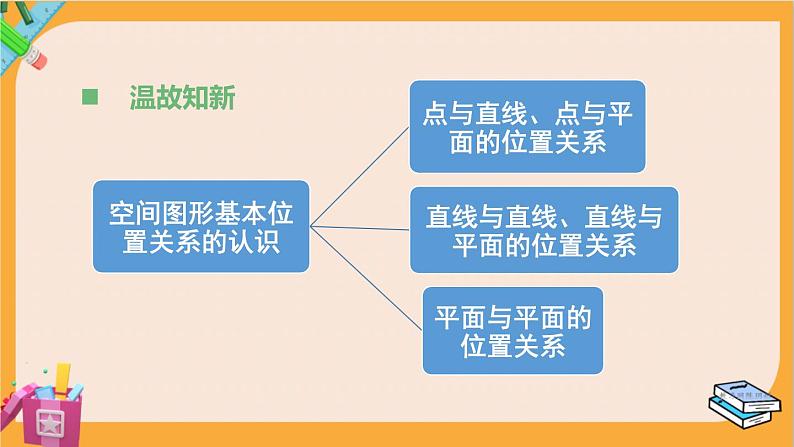 温故知新

空间图形基本位置关系的认识

点与直线、点与平面的位置关系

直线与直线、直线与平面的位置关系

平面与平面的位置关系